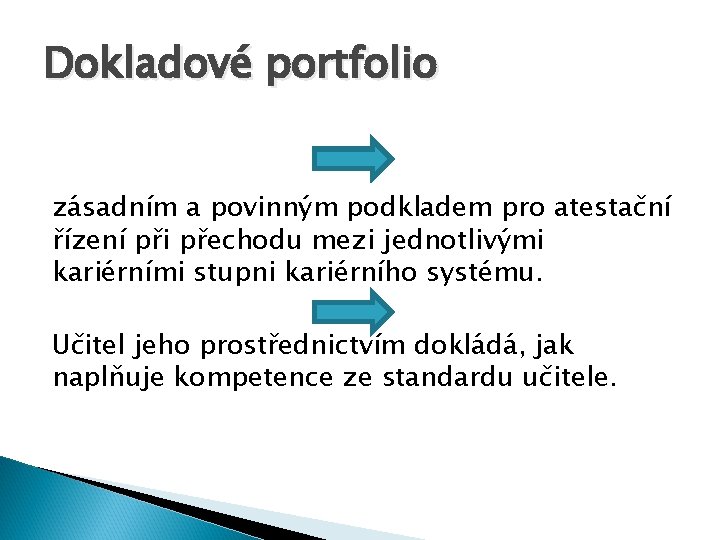 Dokladové portfolio

zásadním a povinným podkladem pro atestační řízení při přechodu mezi jednotlivými kariérními stupni kariérního systému.

Učitel jeho prostřednictvím dokládá, jak naplňuje kompetence ze standardu učitele.